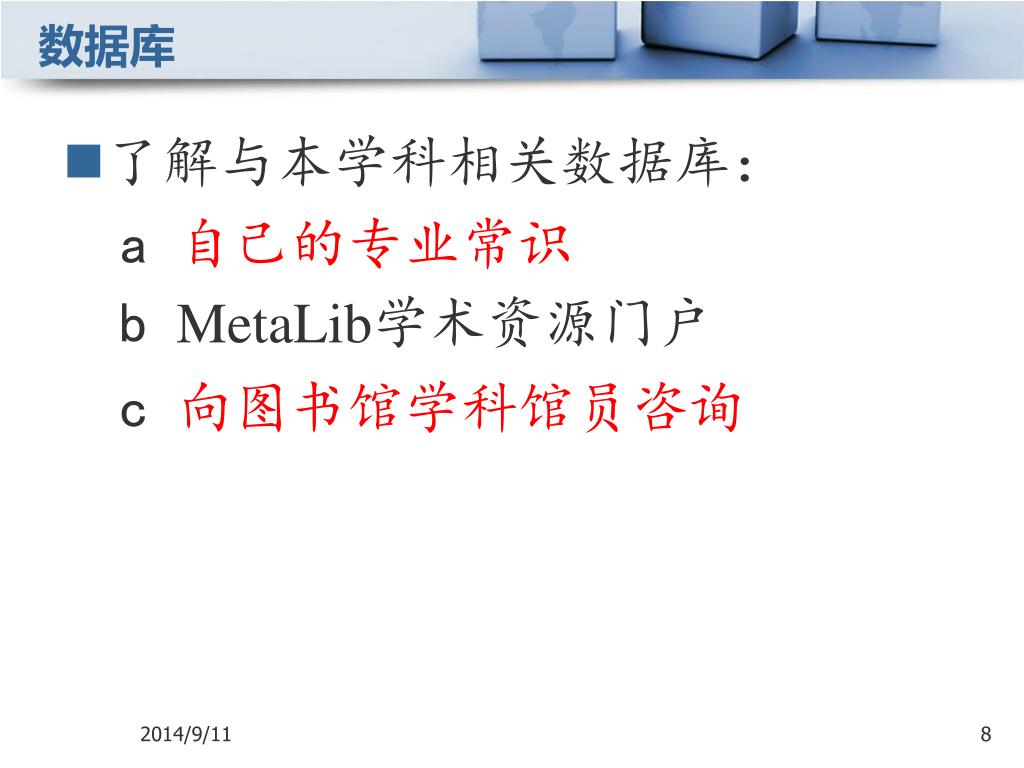 数据库

了解与本学科相关数据库：

a 自己的专业常识

b MetaLib学术资源门户

c 向图书馆学科馆员咨询

2014/9/11

8